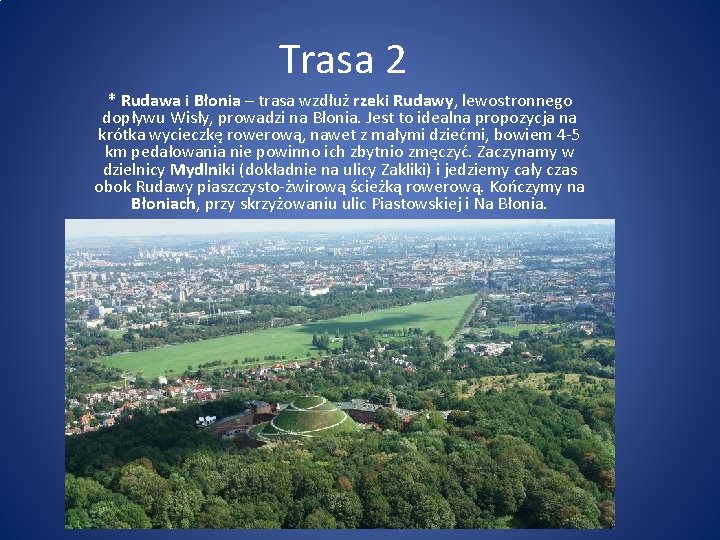 Trasa 2

* Rudawa i Błonia – trasa wzdłuż rzeki Rudawy, lewostronnego dopływu Wisły, prowadzi na Błonia. Jest to idealna propozycja na krótka wycieczkę rowerową, nawet z małymi dziećmi, bowiem 4-5 km pedałowania nie powinno ich zbytnio zmęczyć. Zaczynamy w dzielnicy Mydlniki (dokładnie na ulicy Zakliki) i jedziemy cały czas obok Rudawy piaszczysto-żwirową ścieżką rowerową. Kończymy na Błoniach, przy skrzyżowaniu ulic Piastowskiej i Na Błonia.